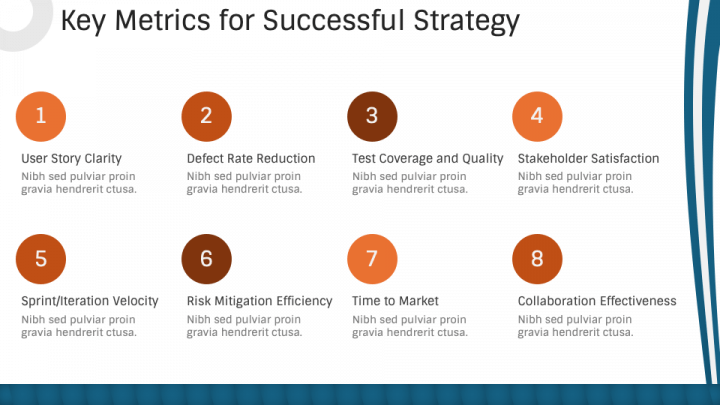 Key Metrics for Successful Strategy

1

User Story Clarity

Nibh sed pulviar proin gravia hendrerit ctusa.

2

Defect Rate Reduction

Nibh sed pulviar proin gravia hendrerit ctusa.

3

Test Coverage and Quality

Nibh sed pulviar proin gravia hendrerit ctusa.

4

Stakeholder Satisfaction

Nibh sed pulviar proin gravia hendrerit ctusa.

5

Sprint/Iteration Velocity

Nibh sed pulviar proin gravia hendrerit ctusa.

6

Risk Mitigation Efficiency

Nibh sed pulviar proin gravia hendrerit ctusa.

7

Time to Market

Nibh sed pulviar proin gravia hendrerit ctusa.

8

Collaboration Effectiveness

Nibh sed pulviar proin gravia hendrerit ctusa.